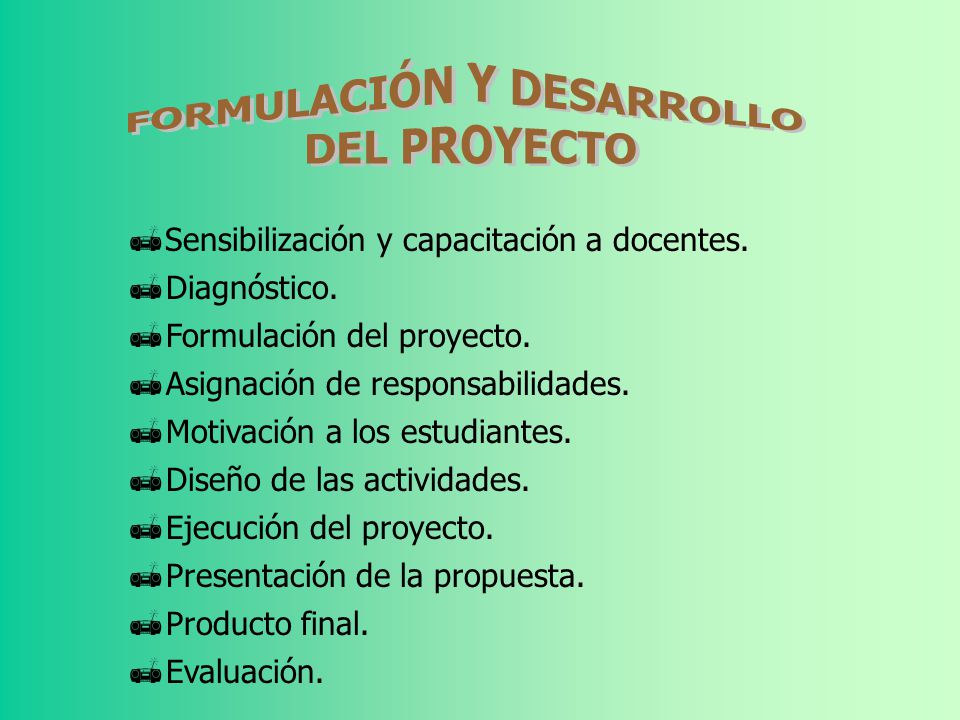 FORMULACIÓN Y DESARROLLO DEL PROYECTO

Sensibilización y capacitación a docentes.
Diagnóstico.
Formulación del proyecto.
Asignación de responsabilidades.
Motivación a los estudiantes.
Diseño de las actividades.
Ejecución del proyecto.
Presentación de la propuesta.
Producto final.
Evaluación.